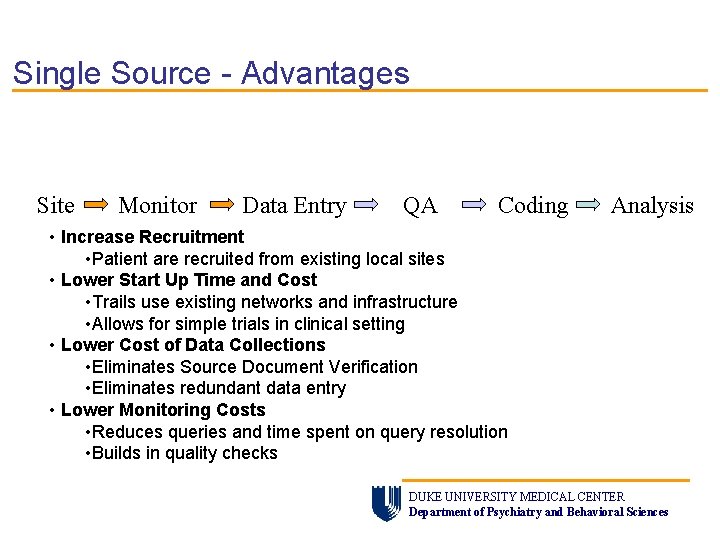 Single Source - Advantages

Site Monitor Data Entry QA Coding Analysis

• Increase Recruitment
•Patient are recruited from existing local sites
• Lower Start Up Time and Cost
•Trails use existing networks and infrastructure
•Allows for simple trials in clinical setting
• Lower Cost of Data Collections
•Eliminates Source Document Verification
•Eliminates redundant data entry
• Lower Monitoring Costs
•Reduces queries and time spent on query resolution
•Builds in quality checks

DUKE UNIVERSITY MEDICAL CENTER
Department of Psychiatry and Behavioral Sciences